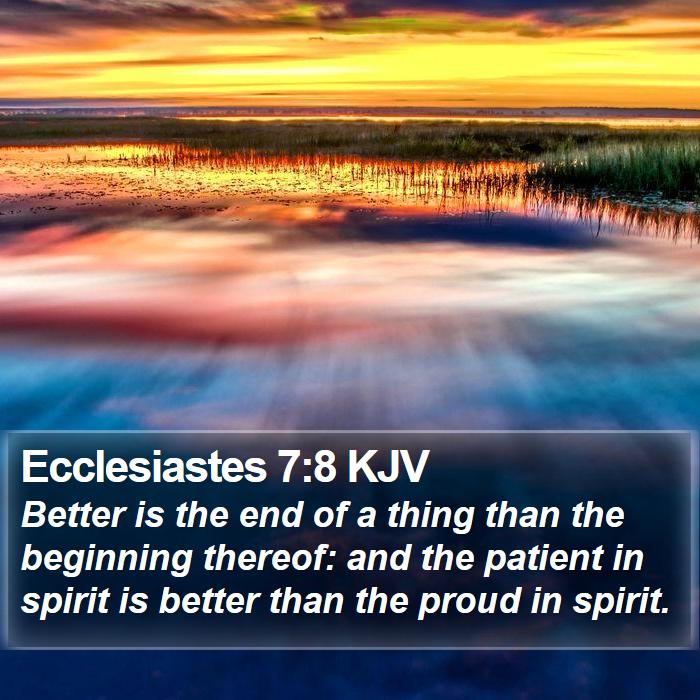 Ecclesiastes 7:8 KJV
Better is the end of a thing than the beginning thereof: and the patient in spirit is better than the proud in spirit.